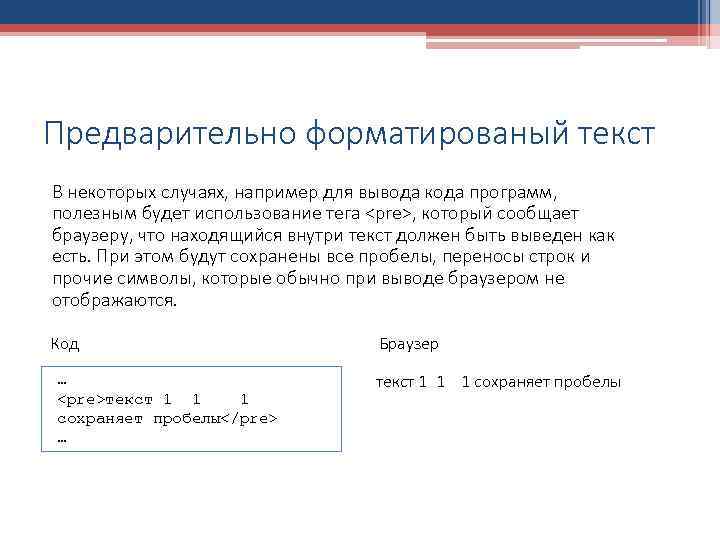 Предварительно форматированый текст

В некоторых случаях, например для вывода кода программ, полезным будет использование тега <pre>, который сообщает браузеру, что находящийся внутри текст должен быть выведен как есть. При этом будут сохранены все пробелы, переносы строк и прочие символы, которые обычно при выводе браузером не отображаются.

Код

…
<pre>текст 1  1    1
сохраняет пробелы</pre>
…

Браузер

текст 1  1    1 сохраняет пробелы